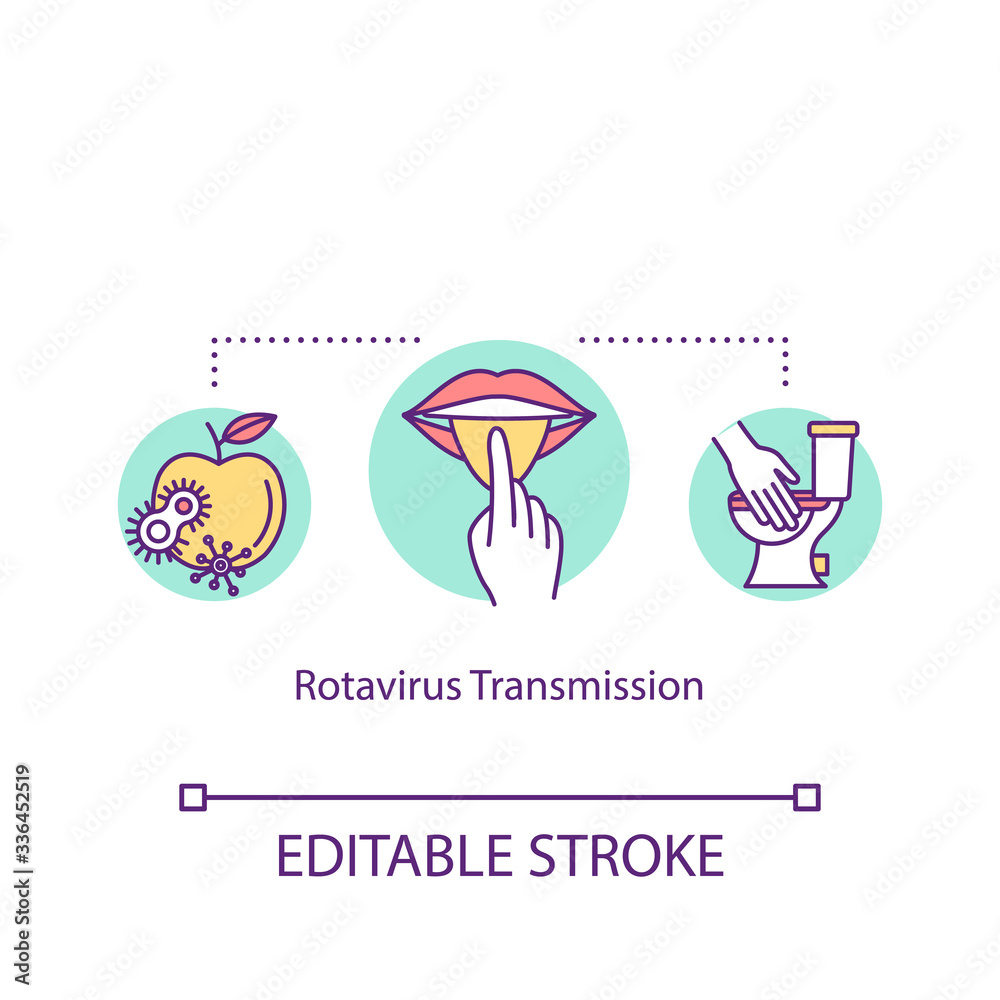 Rotavirus Transmission

EDITABLE STROKE

Adobe Stock | #336452519